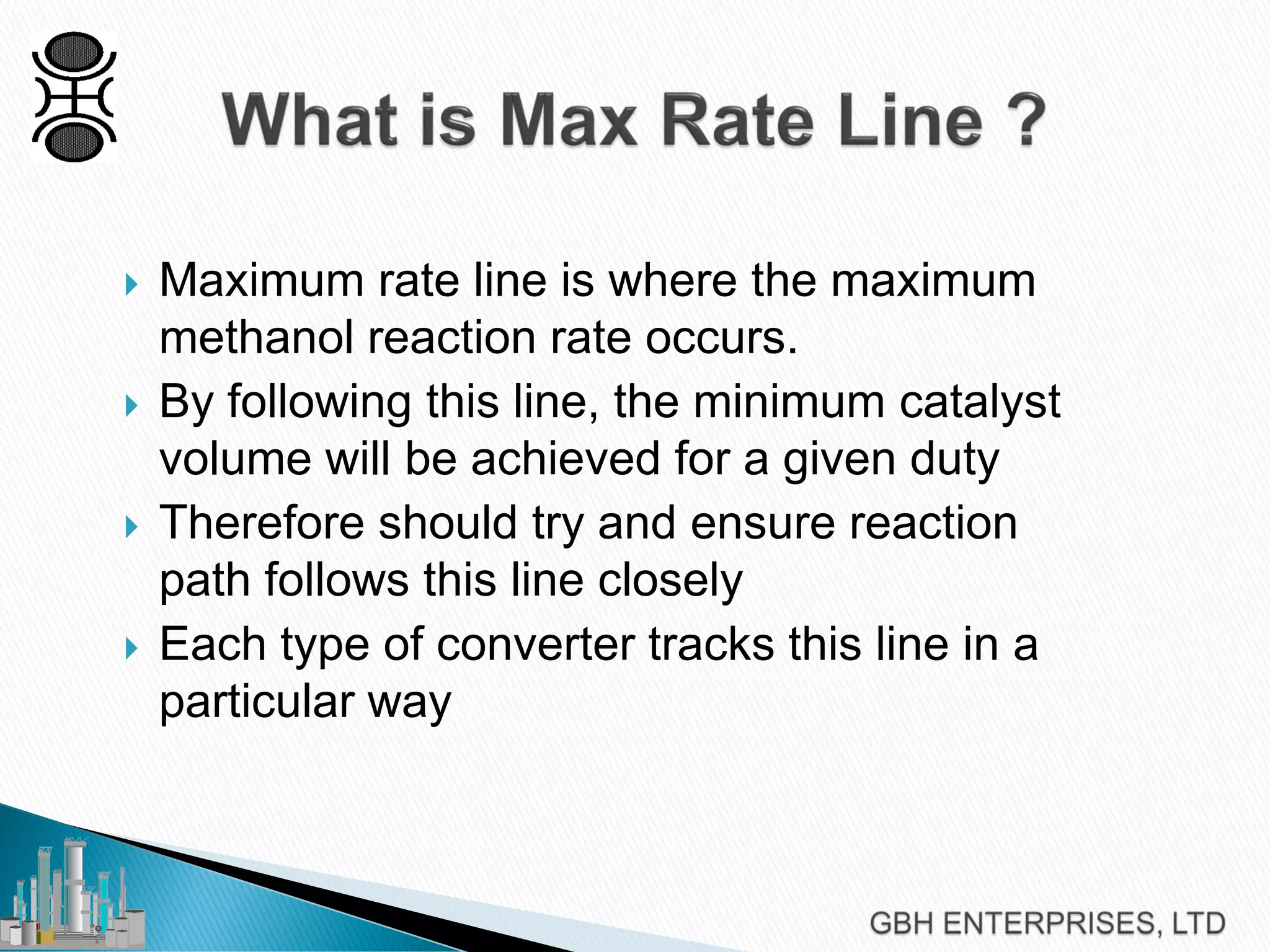 What is Max Rate Line ?

Maximum rate line is where the maximum methanol reaction rate occurs.

By following this line, the minimum catalyst volume will be achieved for a given duty

Therefore should try and ensure reaction path follows this line closely

Each type of converter tracks this line in a particular way

GBH ENTERPRISES, LTD